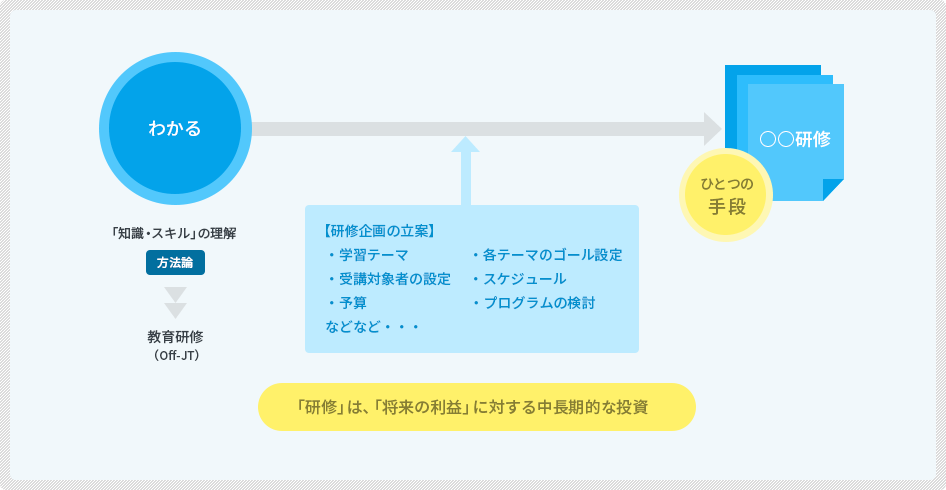 わかる

「知識・スキル」の理解

方法論

教育研修
（Off-JT）

【研修企画の立案】
・学習テーマ
・受講対象者の設定
・予算
などなど・・・

・各テーマのゴール設定
・スケジュール
・プログラムの検討

○○研修

ひとつの
手段

「研修」は、「将来の利益」に対する中長期的な投資